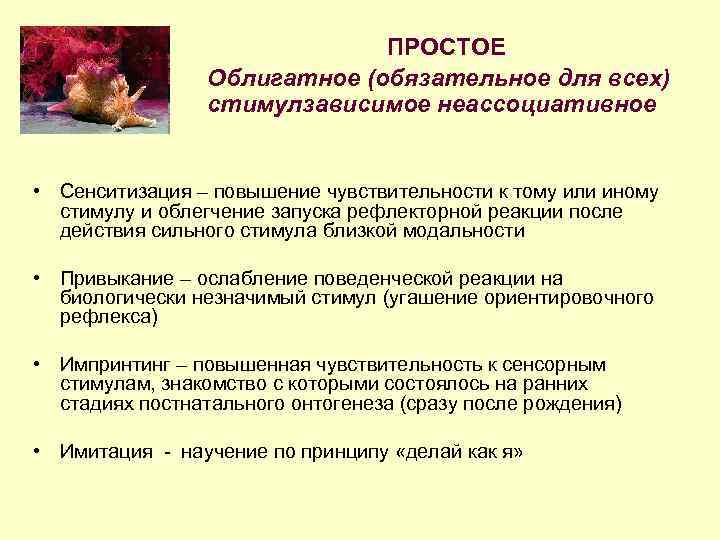 ПРОСТОЕ

Облигатное (обязательное для всех) стимулзависимое неассоциативное

• Сенситизация – повышение чувствительности к тому или иному стимулу и облегчение запуска рефлекторной реакции после действия сильного стимула близкой модальности

• Привыкание – ослабление поведенческой реакции на биологически незначимый стимул (угашение ориентировочного рефлекса)

• Импринтинг – повышенная чувствительность к сенсорным стимулам, знакомство с которыми состоялось на ранних стадиях постнатального онтогенеза (сразу после рождения)

• Имитация - научение по принципу «делай как я»